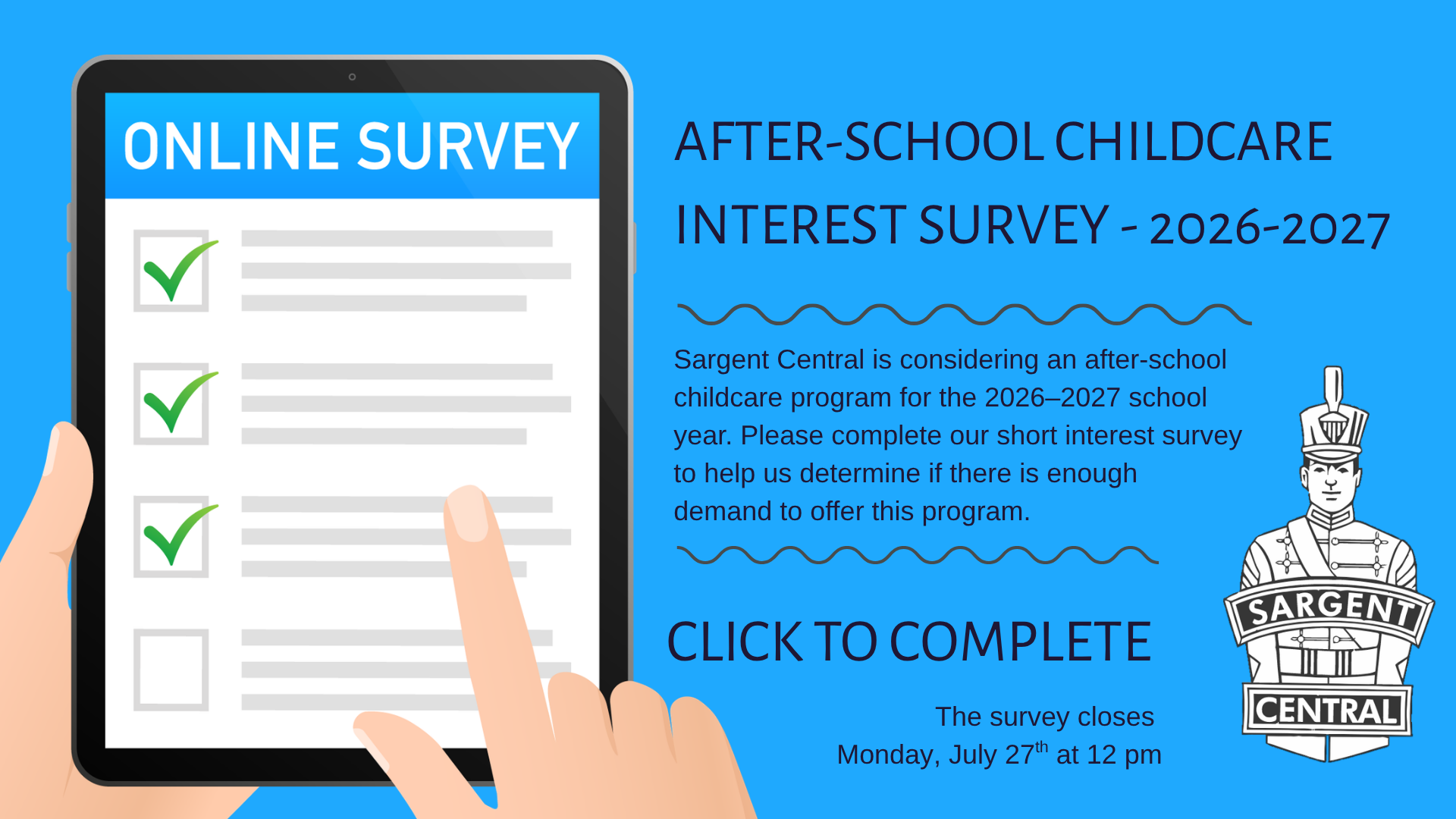 ONLINE SURVEY

AFTER-SCHOOL CHILDCARE INTEREST SURVEY - 2026-2027

Sargent Central is considering an after-school childcare program for the 2026–2027 school year. Please complete our short interest survey to help us determine if there is enough demand to offer this program.

CLICK TO COMPLETE

The survey closes Monday, July 27$^{th}$ at 12 pm

SARGENT CENTRAL